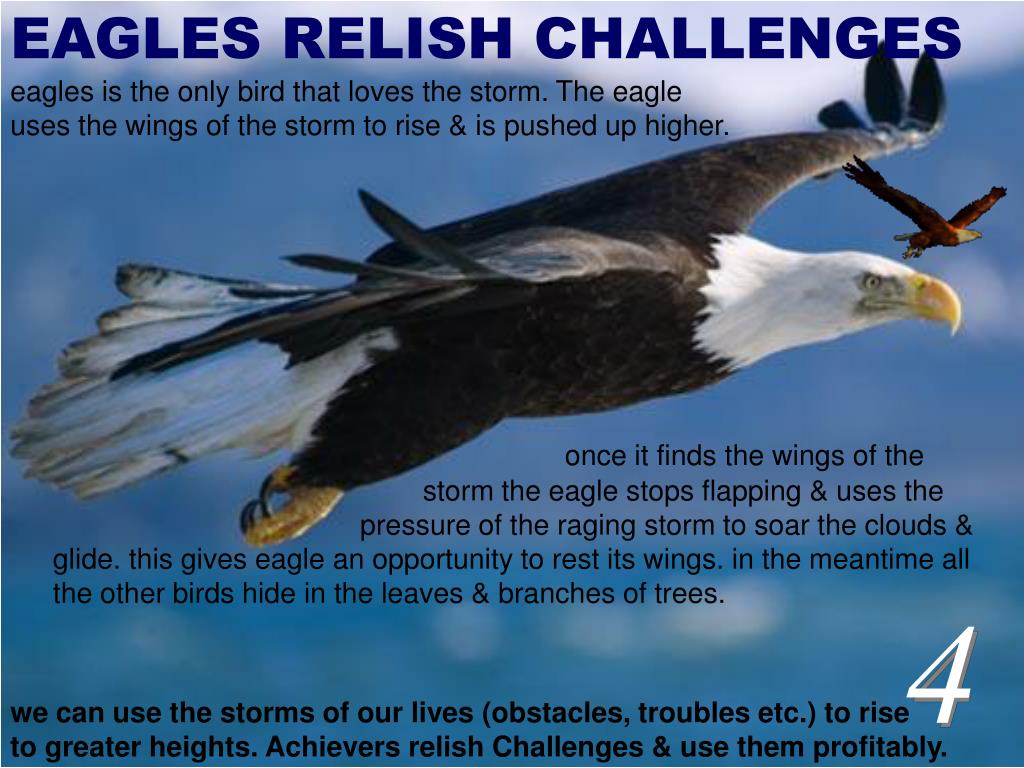 EAGLES RELISH CHALLENGES

eagles is the only bird that loves the storm. The eagle uses the wings of the storm to rise & is pushed up higher.

once it finds the wings of the storm the eagle stops flapping & uses the pressure of the raging storm to soar the clouds & glide. this gives eagle an opportunity to rest its wings. in the meantime all the other birds hide in the leaves & branches of trees.

4

we can use the storms of our lives (obstacles, troubles etc.) to rise to greater heights. Achievers relish Challenges & use them profitably.